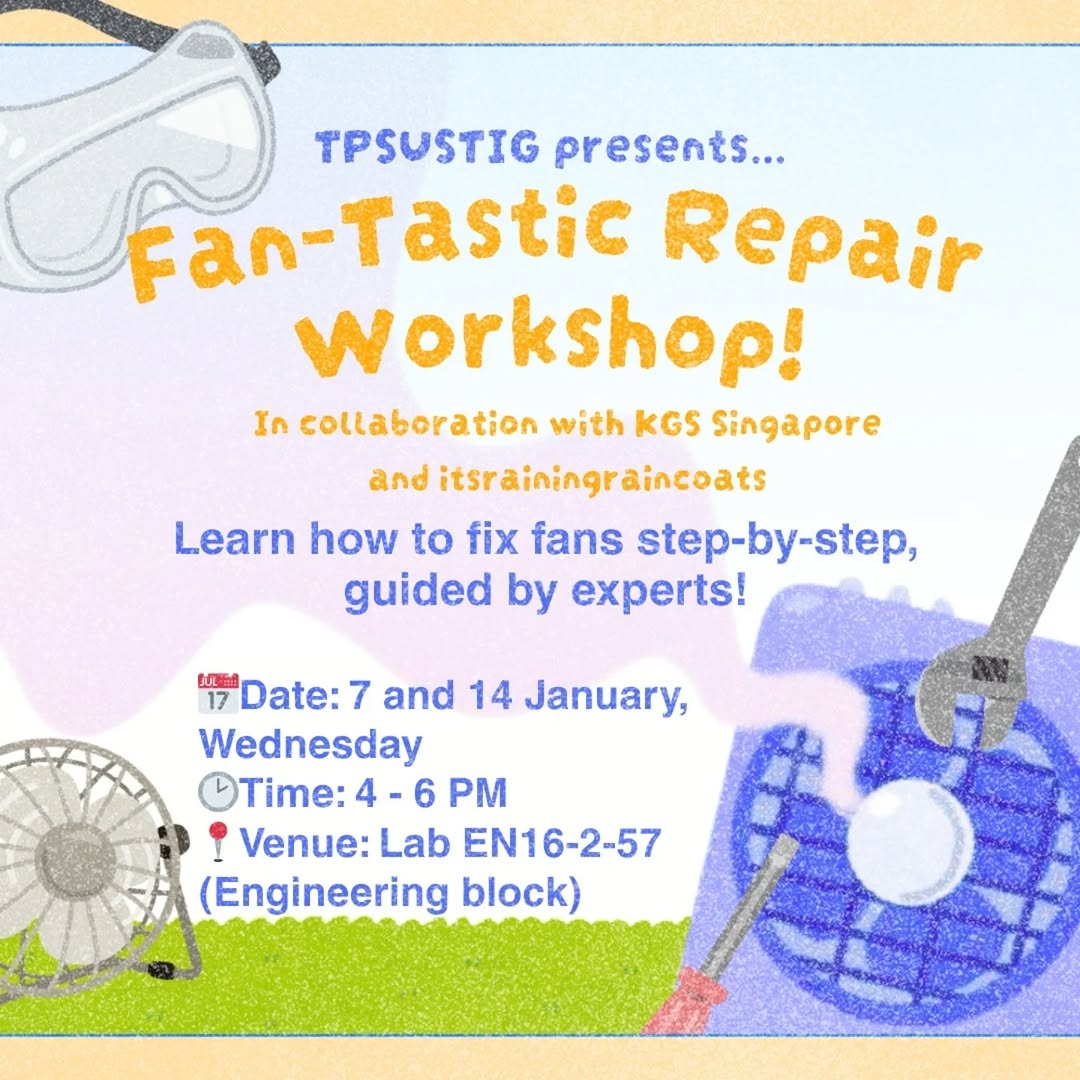 TPSUSTIG presents...

Fan-Tastic Repair Workshop!

In collaboration with KGS Singapore and itsrainingraincoats

Learn how to fix fans step-by-step, guided by experts!

📅Date: 7 and 14 January, Wednesday
🕒Time: 4 - 6 PM
📍Venue: Lab EN16-2-57 (Engineering block)